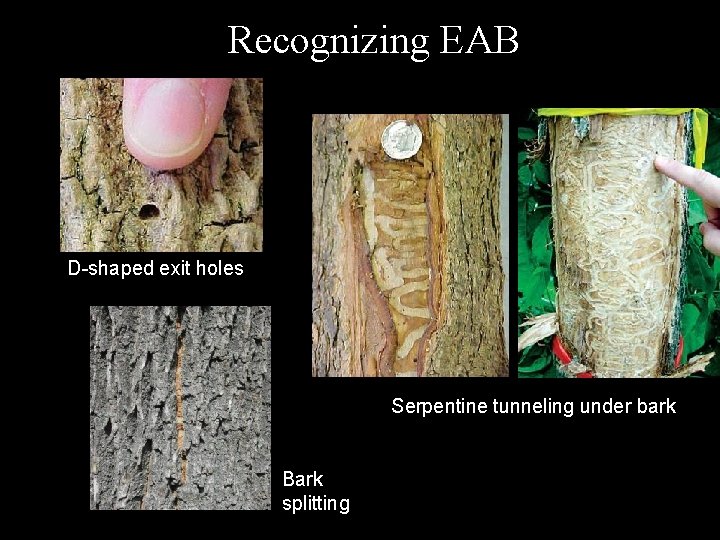 Recognizing EAB

D-shaped exit holes

Serpentine tunneling under bark

Bark splitting